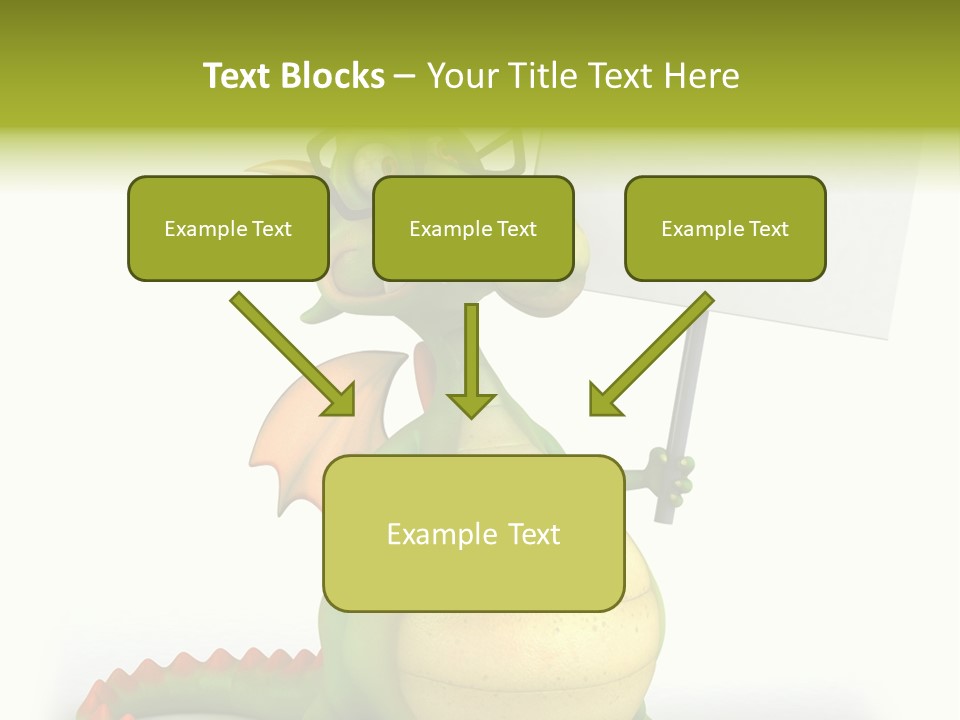 Text Blocks – Your Title Text Here

Example Text

Example Text

Example Text

Example Text